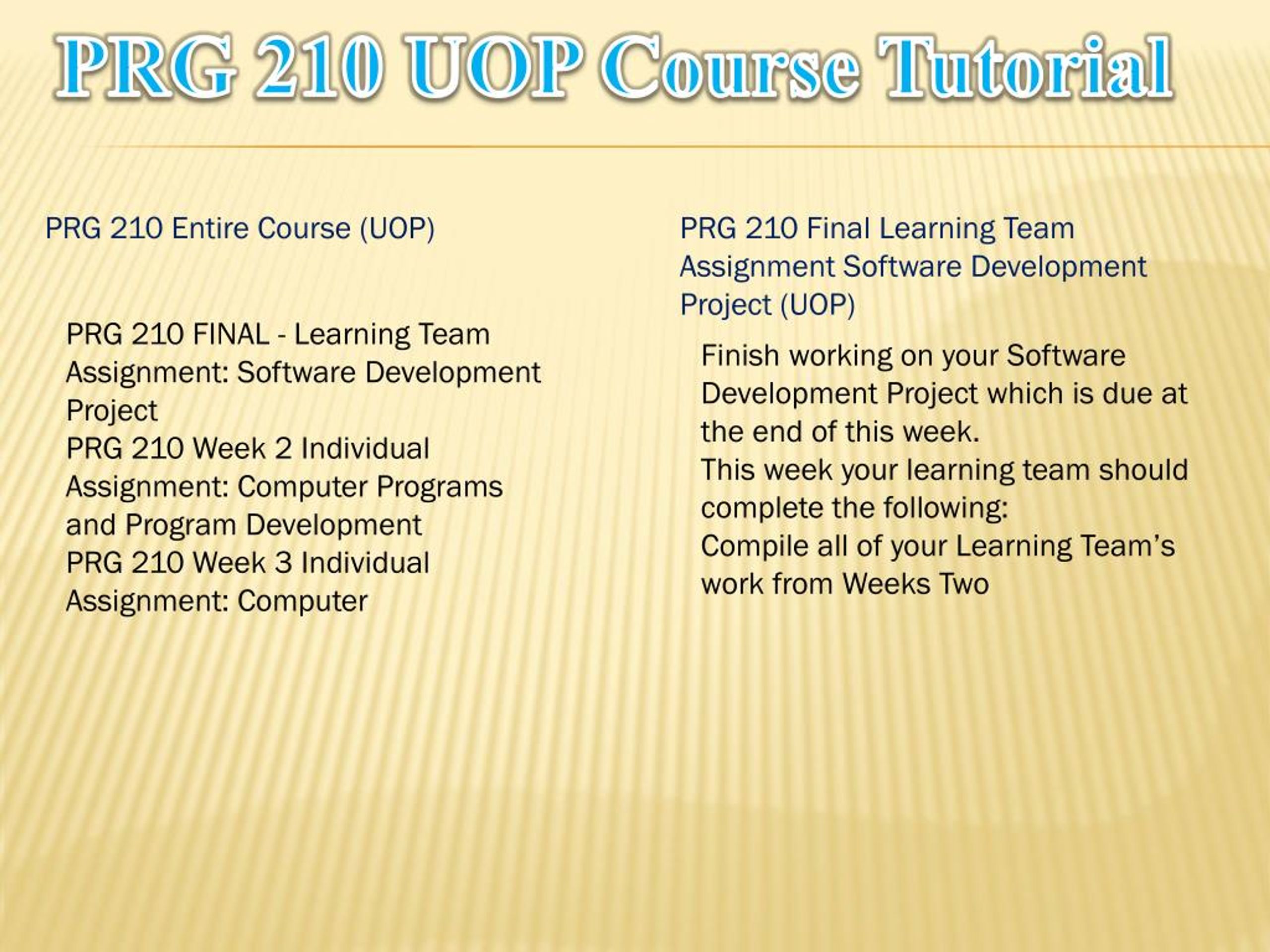 PRG 210 UOP Course Tutorial

PRG 210 Entire Course (UOP)

PRG 210 FINAL - Learning Team Assignment: Software Development Project
PRG 210 Week 2 Individual Assignment: Computer Programs and Program Development
PRG 210 Week 3 Individual Assignment: Computer

PRG 210 Final Learning Team Assignment Software Development Project (UOP)

Finish working on your Software Development Project which is due at the end of this week.
This week your learning team should complete the following:
Compile all of your Learning Team's work from Weeks Two